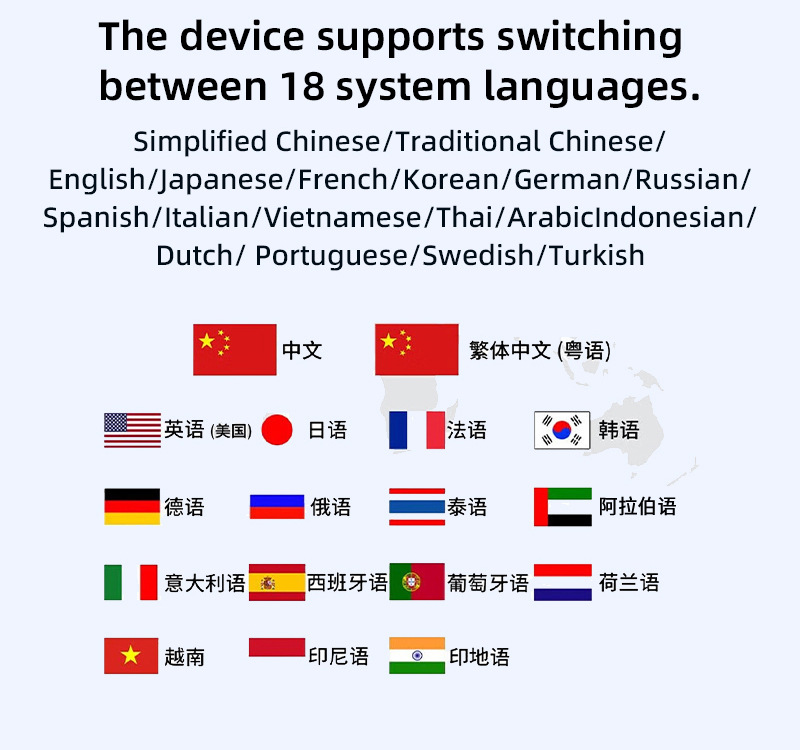 The device supports switching between 18 system languages.

Simplified Chinese/Traditional Chinese/ English/Japanese/French/Korean/German/Russian/ Spanish/Italian/Vietnamese/Thai/ArabicIndonesian/ Dutch/ Portuguese/Swedish/Turkish

中文 繁体中文 (粤语)

英语 (美国) 日语 法语 韩语

德语 俄语 泰语 阿拉伯语

意大利语 西班牙语 葡萄牙语 荷兰语

越南 印尼语 印地语